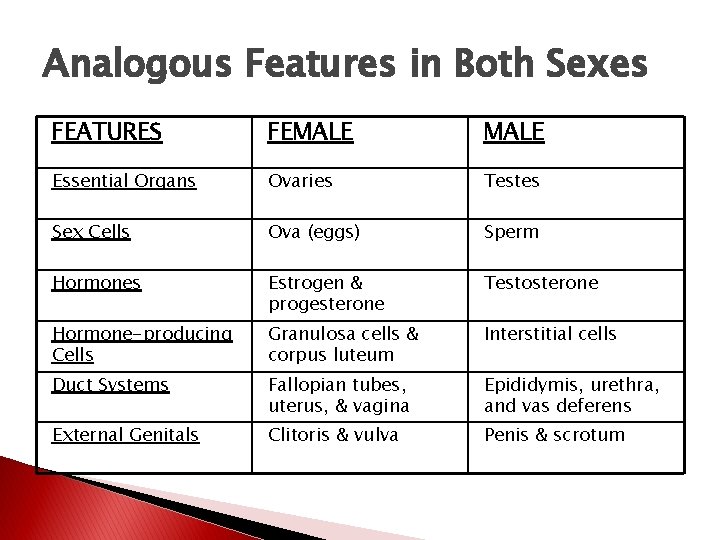 Analogous Features in Both Sexes

| FEATURES | FEMALE | MALE |
|---|---|---|
| Essential Organs | Ovaries | Testes |
| Sex Cells | Ova (eggs) | Sperm |
| Hormones | Estrogen & progesterone | Testosterone |
| Hormone-producing Cells | Granulosa cells & corpus luteum | Interstitial cells |
| Duct Systems | Fallopian tubes, uterus, & vagina | Epididymis, urethra, and vas deferens |
| External Genitals | Clitoris & vulva | Penis & scrotum |